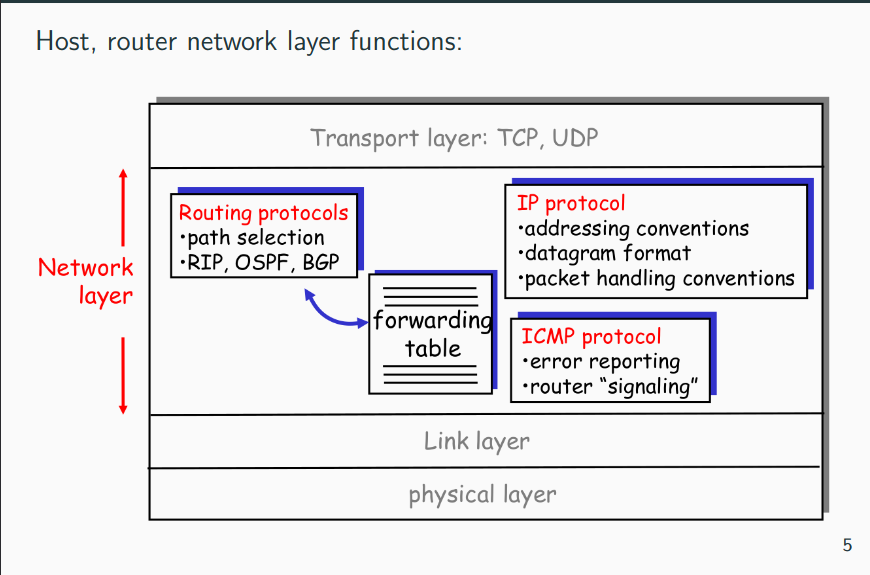 Host, router network layer functions:

Transport layer: TCP, UDP

Network layer

Routing protocols
•path selection
•RIP, OSPF, BGP

forwarding table

IP protocol
•addressing conventions
•datagram format
•packet handling conventions

ICMP protocol
•error reporting
•router "signaling"

Link layer

physical layer

5